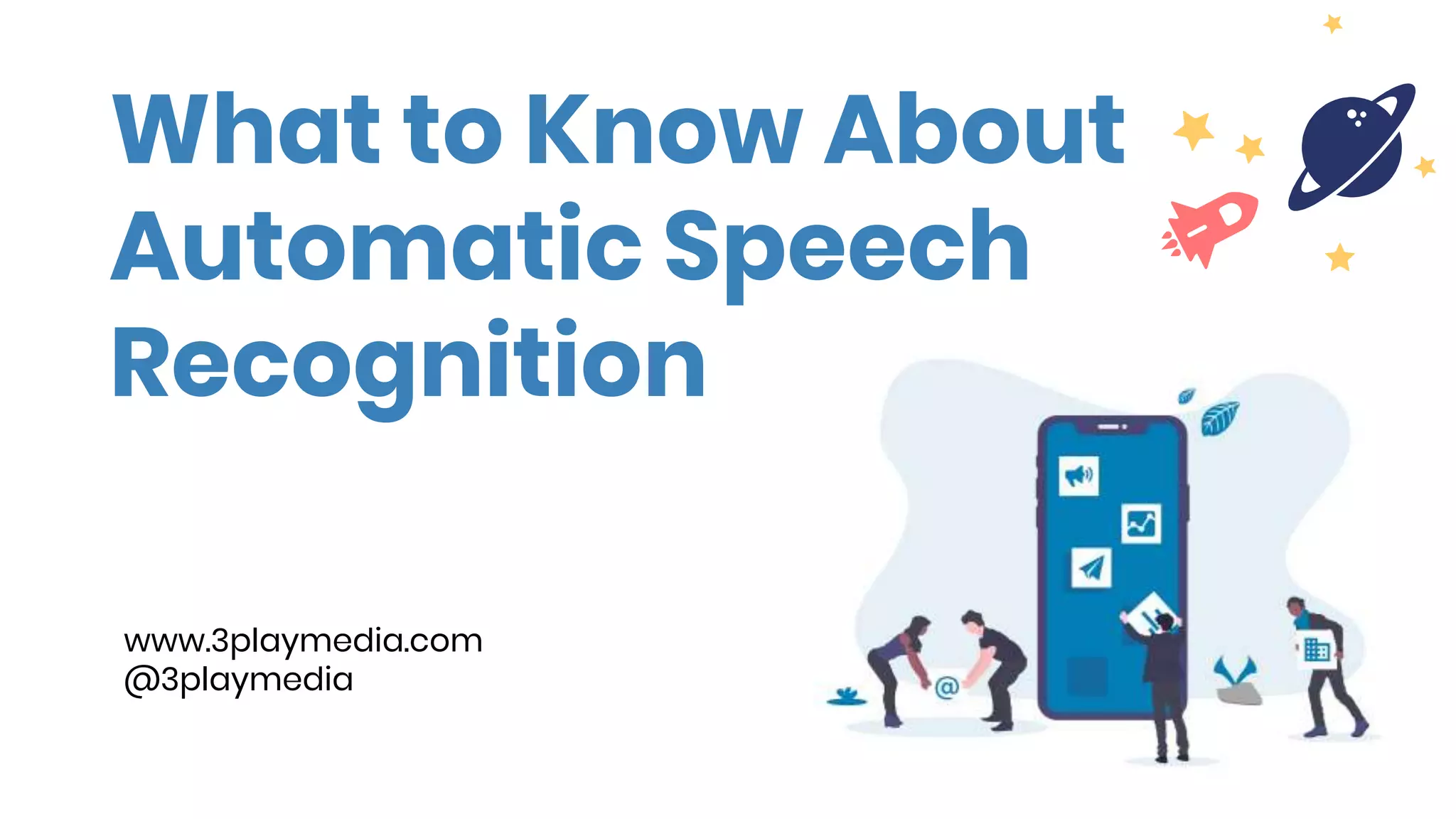 What to Know About Automatic Speech Recognition

www.3playmedia.com
@3playmedia

@